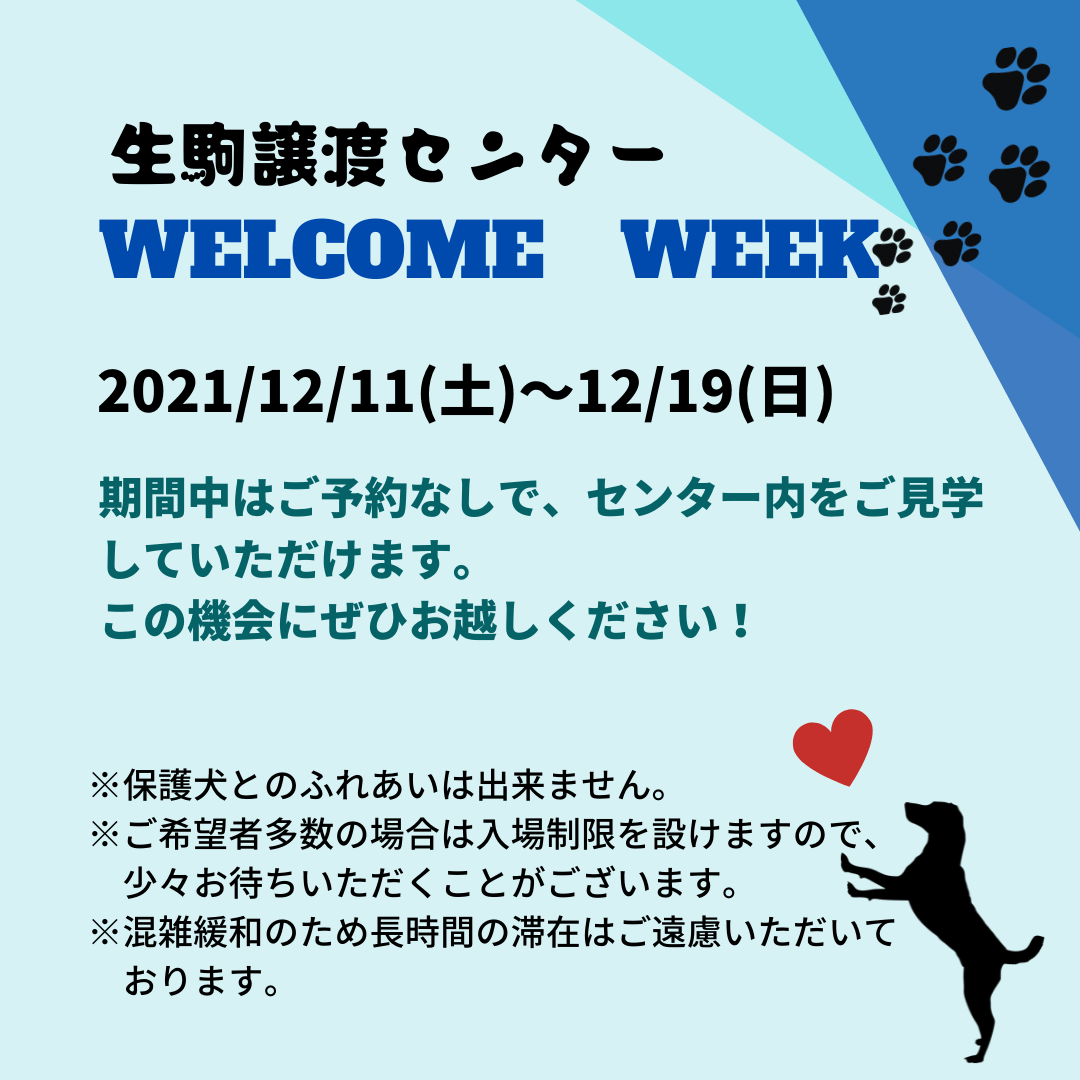 生駒譲渡センター
WELCOME　WEEK

2021/12/11(土)～12/19(日)

期間中はご予約なしで、センター内をご見学していただけます。
この機会にぜひお越しください！

※保護犬とのふれあいは出来ません。
※ご希望者多数の場合は入場制限を設けますので、少々お待ちいただくことがございます。
※混雑緩和のため長時間の滞在はご遠慮いただいております。